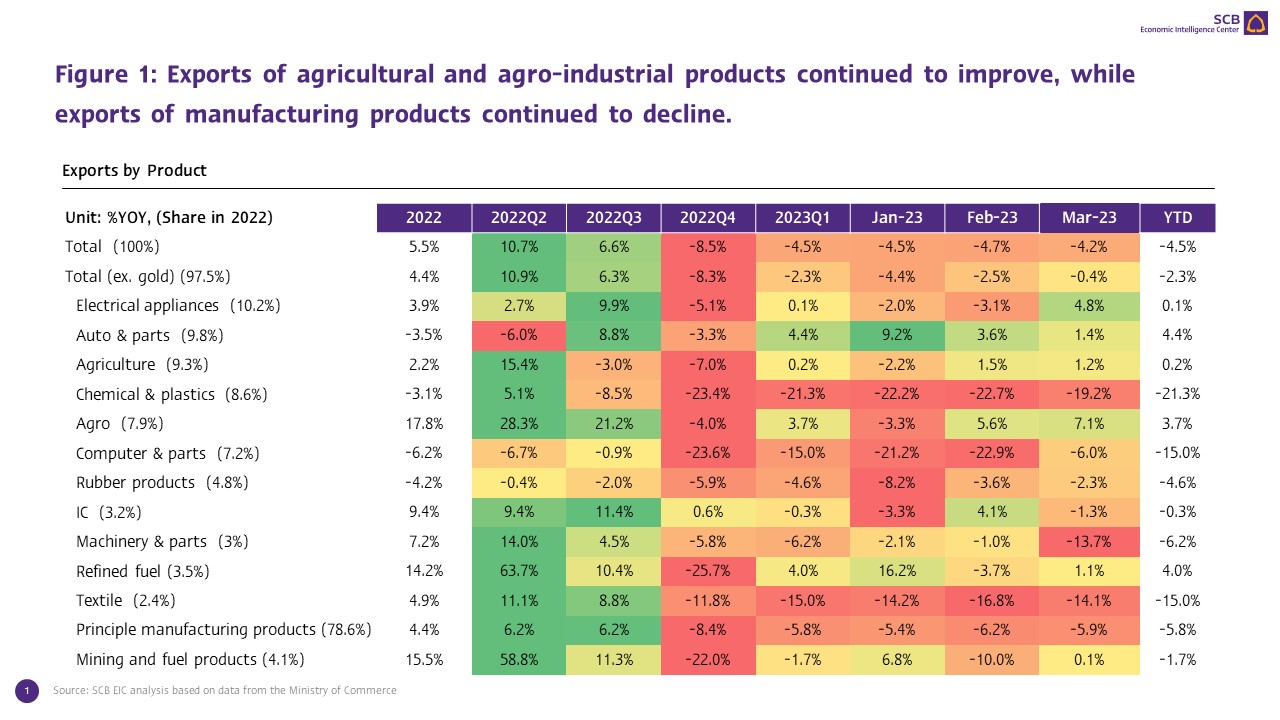 SCB
Economic Intelligence Center

Figure 1: Exports of agricultural and agro-industrial products continued to improve, while exports of manufacturing products continued to decline.

Exports by Product

| Unit: %YOY, (Share in 2022) | 2022 | 2022Q2 | 2022Q3 | 2022Q4 | 2023Q1 | Jan-23 | Feb-23 | Mar-23 | YTD |
|---|---|---|---|---|---|---|---|---|---|
| Total (100%) | 5.5% | 10.7% | 6.6% | -8.5% | -4.5% | -4.5% | -4.7% | -4.2% | -4.5% |
| Total (ex. gold) (97.5%) | 4.4% | 10.9% | 6.3% | -8.3% | -2.3% | -4.4% | -2.5% | -0.4% | -2.3% |
| Electrical appliances (10.2%) | 3.9% | 2.7% | 9.9% | -5.1% | 0.1% | -2.0% | -3.1% | 4.8% | 0.1% |
| Auto & parts (9.8%) | -3.5% | -6.0% | 8.8% | -3.3% | 4.4% | 9.2% | 3.6% | 1.4% | 4.4% |
| Agriculture (9.3%) | 2.2% | 15.4% | -3.0% | -7.0% | 0.2% | -2.2% | 1.5% | 1.2% | 0.2% |
| Chemical & plastics (8.6%) | -3.1% | 5.1% | -8.5% | -23.4% | -21.3% | -22.2% | -22.7% | -19.2% | -21.3% |
| Agro (7.9%) | 17.8% | 28.3% | 21.2% | -4.0% | 3.7% | -3.3% | 5.6% | 7.1% | 3.7% |
| Computer & parts (7.2%) | -6.2% | -6.7% | -0.9% | -23.6% | -15.0% | -21.2% | -22.9% | -6.0% | -15.0% |
| Rubber products (4.8%) | -4.2% | -0.4% | -2.0% | -5.9% | -4.6% | -8.2% | -3.6% | -2.3% | -4.6% |
| IC (3.2%) | 9.4% | 9.4% | 11.4% | 0.6% | -0.3% | -3.3% | 4.1% | -1.3% | -0.3% |
| Machinery & parts (3%) | 7.2% | 14.0% | 4.5% | -5.8% | -6.2% | -2.1% | -1.0% | -13.7% | -6.2% |
| Refined fuel (3.5%) | 14.2% | 63.7% | 10.4% | -25.7% | 4.0% | 16.2% | -3.7% | 1.1% | 4.0% |
| Textile (2.4%) | 4.9% | 11.1% | 8.8% | -11.8% | -15.0% | -14.2% | -16.8% | -14.1% | -15.0% |
| Principle manufacturing products (78.6%) | 4.4% | 6.2% | 6.2% | -8.4% | -5.8% | -5.4% | -6.2% | -5.9% | -5.8% |
| Mining and fuel products (4.1%) | 15.5% | 58.8% | 11.3% | -22.0% | -1.7% | 6.8% | -10.0% | 0.1% | -1.7% |

1 Source: SCB EIC analysis based on data from the Ministry of Commerce